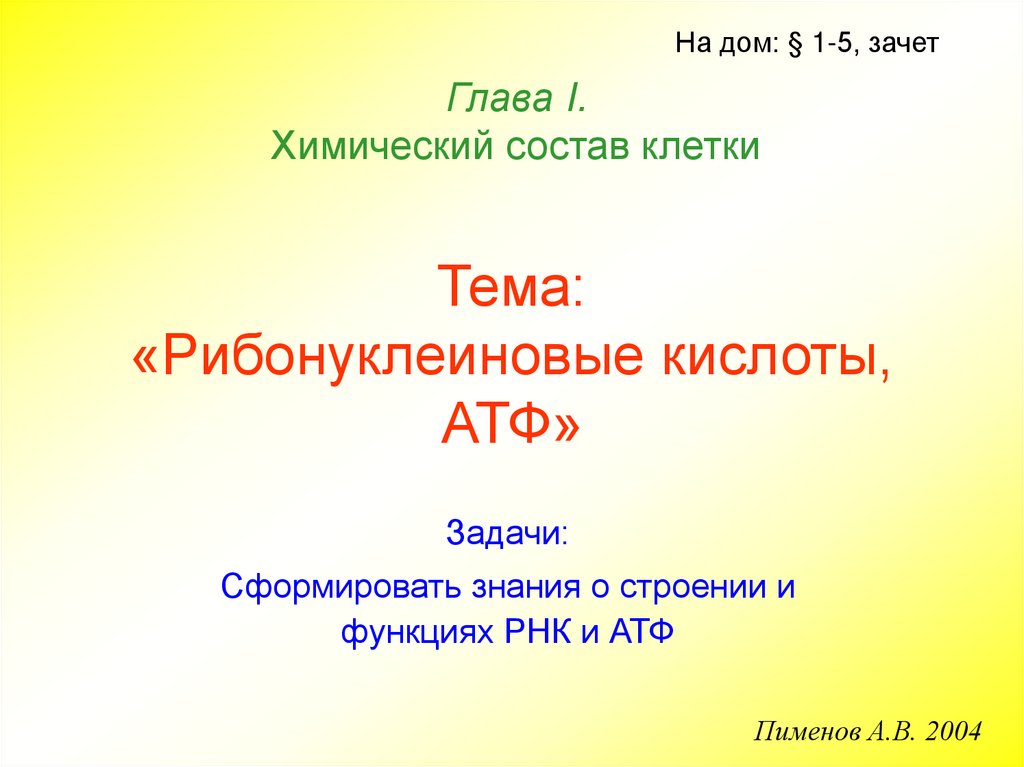 На дом: § 1-5, зачет

Глава I.
Химический состав клетки

Тема:
«Рибонуклеиновые кислоты, АТФ»

Задачи:

Сформировать знания о строении и функциях РНК и АТФ

Пименов А.В. 2004